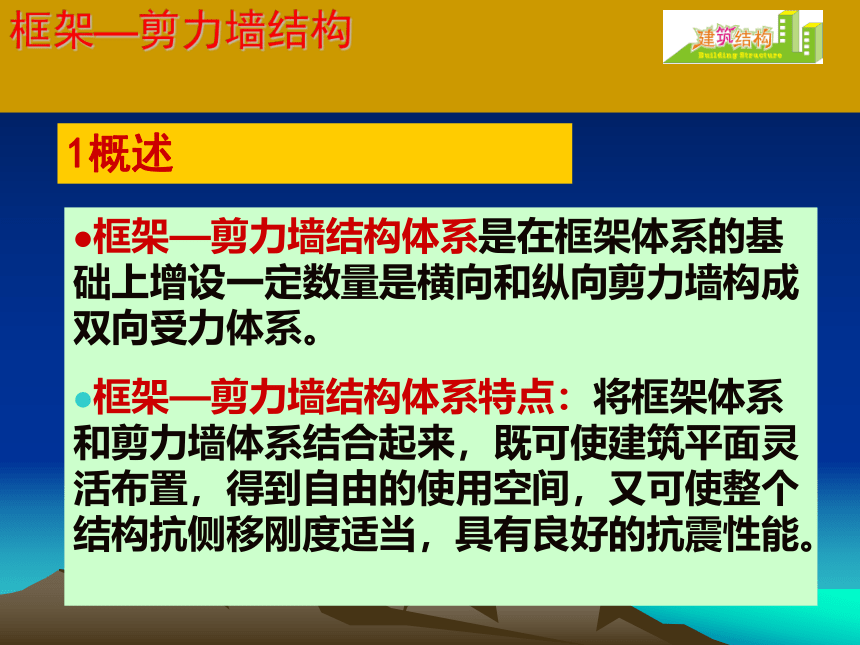 框架—剪力墙结构

建筑结构
Building Structure

1概述

●框架—剪力墙结构体系是在框架体系的基础上增设一定数量是横向和纵向剪力墙构成双向受力体系。

●框架—剪力墙结构体系特点：将框架体系和剪力墙体系结合起来，既可使建筑平面灵活布置，得到自由的使用空间，又可使整个结构抗侧移刚度适当，具有良好的抗震性能。